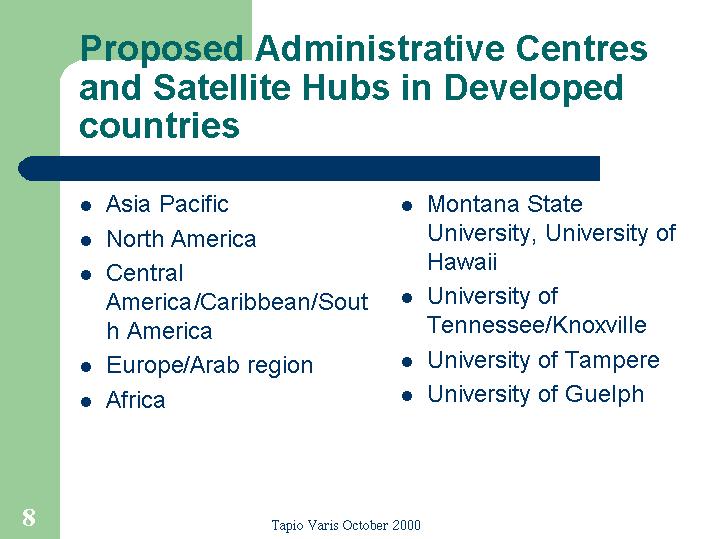 Proposed Administrative Centres and Satellite Hubs in Developed countries

- Asia Pacific
- North America
- Central America/Caribbean/South America
- Europe/Arab region
- Africa

- Montana State University, University of Hawaii
- University of Tennessee/Knoxville
- University of Tampere
- University of Guelph

8

Tapio Varis October 2000